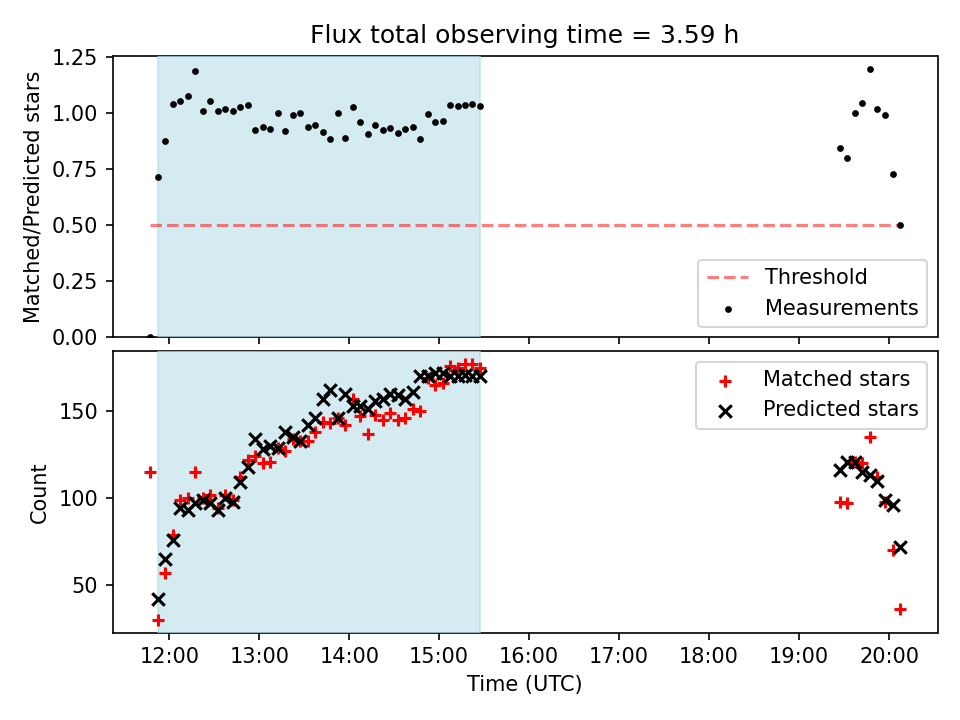 Flux total observing time = 3.59 h

Matched/Predicted stars

1.25
1.00
0.75
0.50
0.25
0.00

Threshold
Measurements

Count

150
100
50

Matched stars
Predicted stars

12:00 13:00 14:00 15:00 16:00 17:00 18:00 19:00 20:00

Time (UTC)